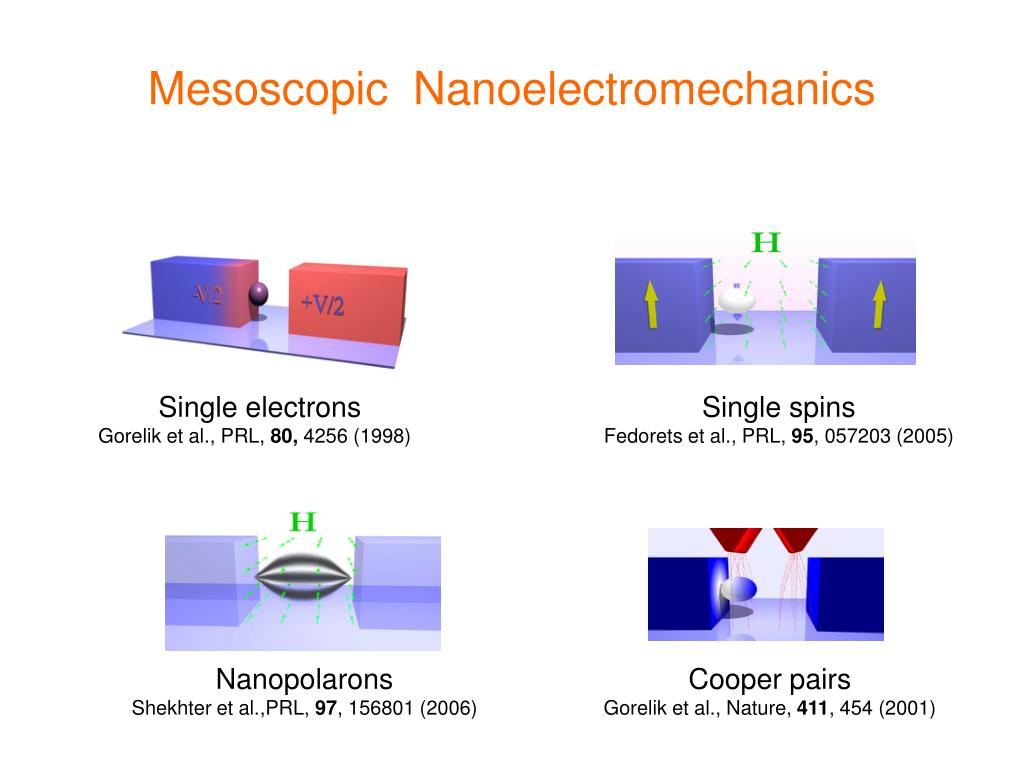 Mesoscopic Nanoelectromechanics

-V/2

+V/2

Single electrons
Gorelik et al., PRL, **80,** 4256 (1998)

H

Single spins
Fedorets et al., PRL, **95**, 057203 (2005)

H

Nanopolarons
Shekhter et al.,PRL, **97**, 156801 (2006)

Cooper pairs
Gorelik et al., Nature, **411**, 454 (2001)